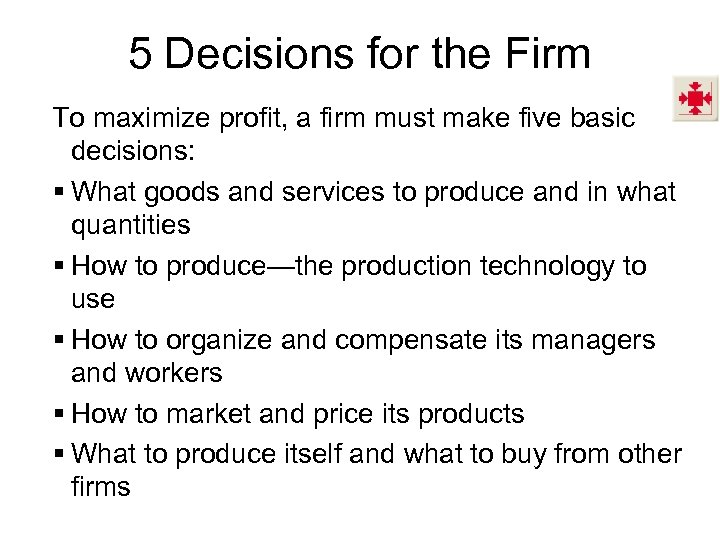 5 Decisions for the Firm

To maximize profit, a firm must make five basic decisions:

▪ What goods and services to produce and in what quantities

▪ How to produce—the production technology to use

▪ How to organize and compensate its managers and workers

▪ How to market and price its products

▪ What to produce itself and what to buy from other firms